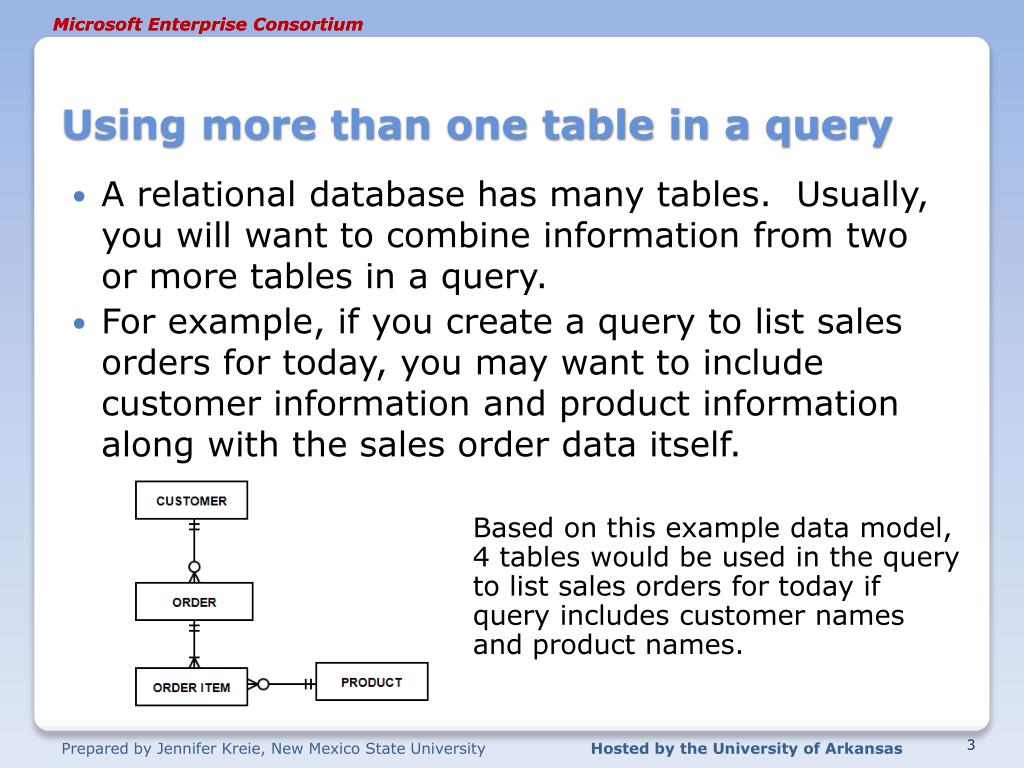 Microsoft Enterprise Consortium

Using more than one table in a query

• A relational database has many tables. Usually, you will want to combine information from two or more tables in a query.
• For example, if you create a query to list sales orders for today, you may want to include customer information and product information along with the sales order data itself.

CUSTOMER

ORDER

ORDER ITEM

PRODUCT

Based on this example data model, 4 tables would be used in the query to list sales orders for today if query includes customer names and product names.

Prepared by Jennifer Kreie, New Mexico State University

Hosted by the University of Arkansas

3